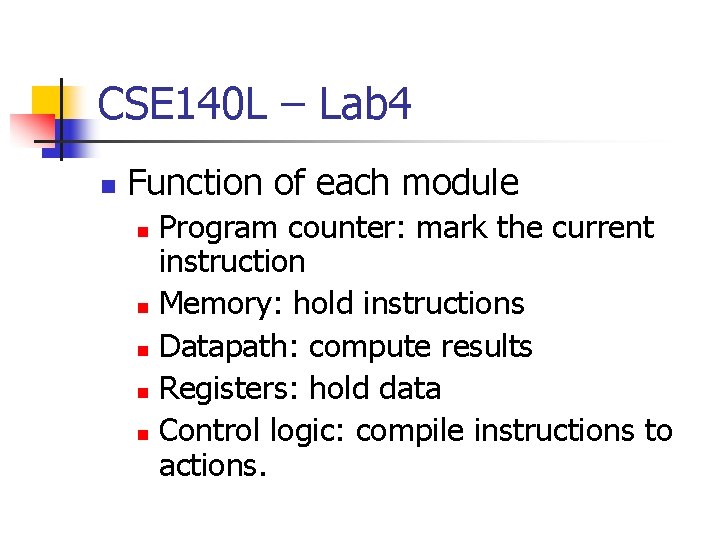 CSE140L – Lab4

Function of each module

Program counter: mark the current instruction

Memory: hold instructions

Datapath: compute results

Registers: hold data

Control logic: compile instructions to actions.